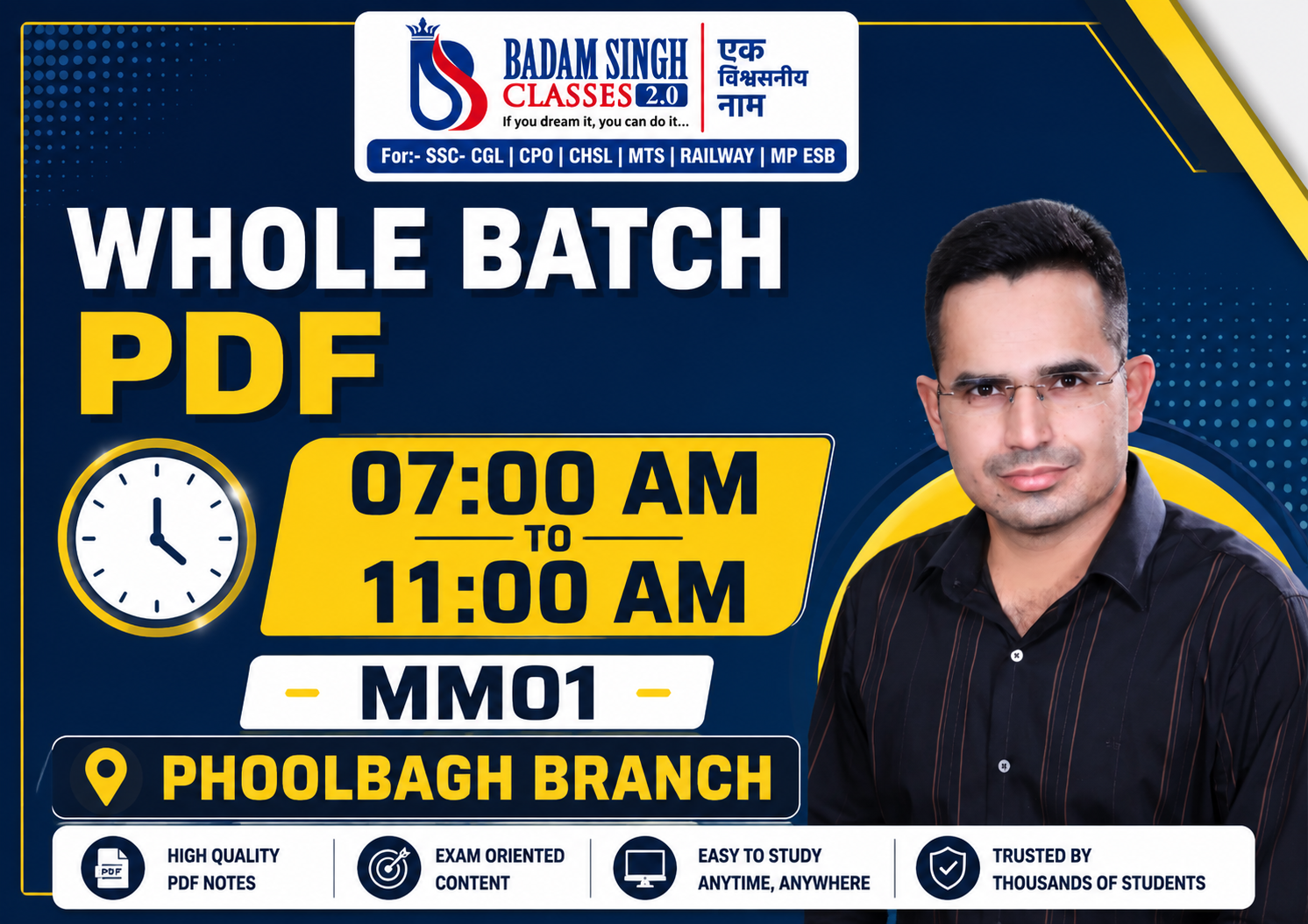 BADAM SINGH CLASSES 2.0
If you dream it, you can do it...
एक विश्वसनीय नाम
For:- SSC- CGL | CPO | CHSL | MTS | RAILWAY | MP ESB

WHOLE BATCH
PDF

07:00 AM
TO
11:00 AM

MM01

PHOOLBAGH BRANCH

PDF
HIGH QUALITY PDF NOTES
EXAM ORIENTED CONTENT
EASY TO STUDY ANYTIME, ANYWHERE
TRUSTED BY THOUSANDS OF STUDENTS